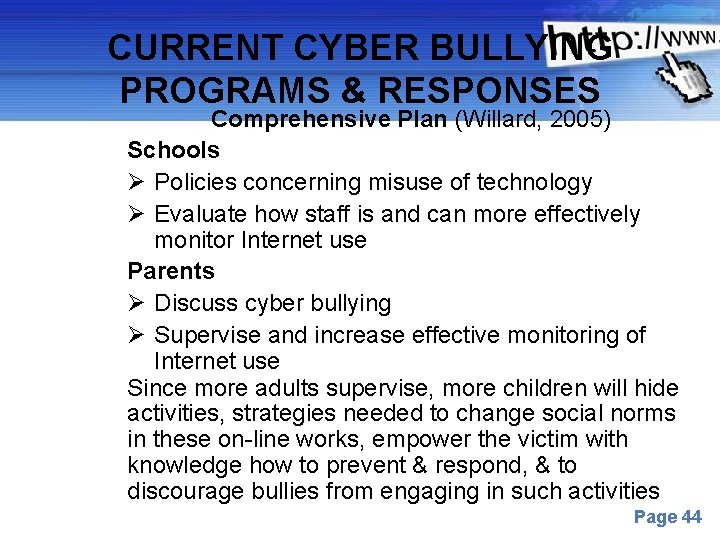 CURRENT CYBER BULLYING PROGRAMS & RESPONSES

http://www.

Comprehensive Plan (Willard, 2005)

Schools

➢ Policies concerning misuse of technology

➢ Evaluate how staff is and can more effectively monitor Internet use

Parents

➢ Discuss cyber bullying

➢ Supervise and increase effective monitoring of Internet use

Since more adults supervise, more children will hide activities, strategies needed to change social norms in these on-line works, empower the victim with knowledge how to prevent & respond, & to discourage bullies from engaging in such activities

Page 44